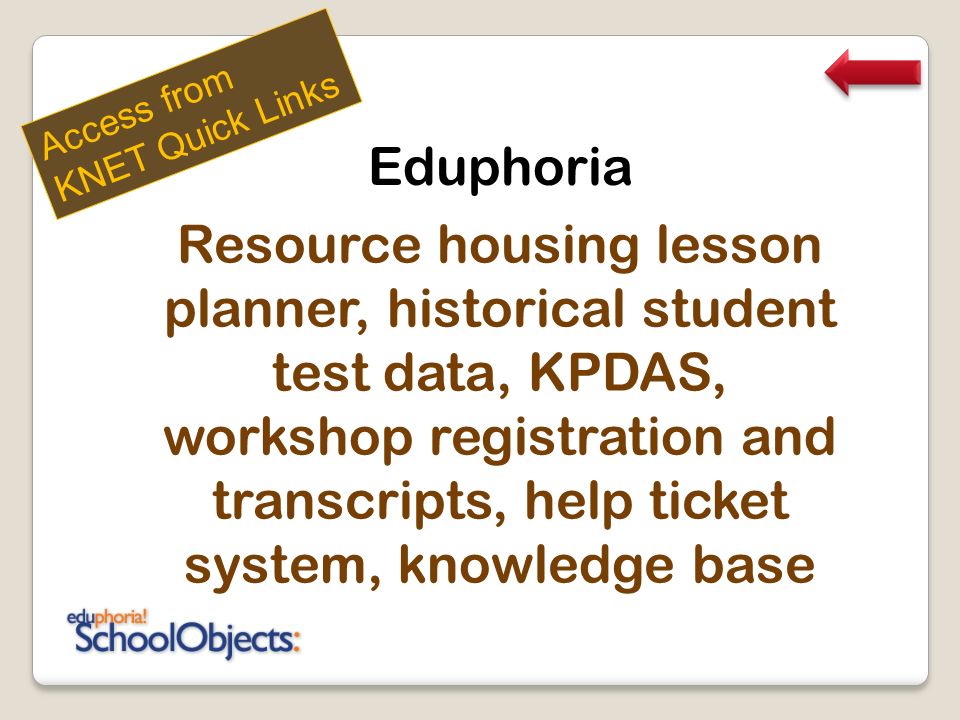 Access from KNET Quick Links

Eduphoria

Resource housing lesson planner, historical student test data, KPDAS, workshop registration and transcripts, help ticket system, knowledge base

eduphoria! SchoolObjects: